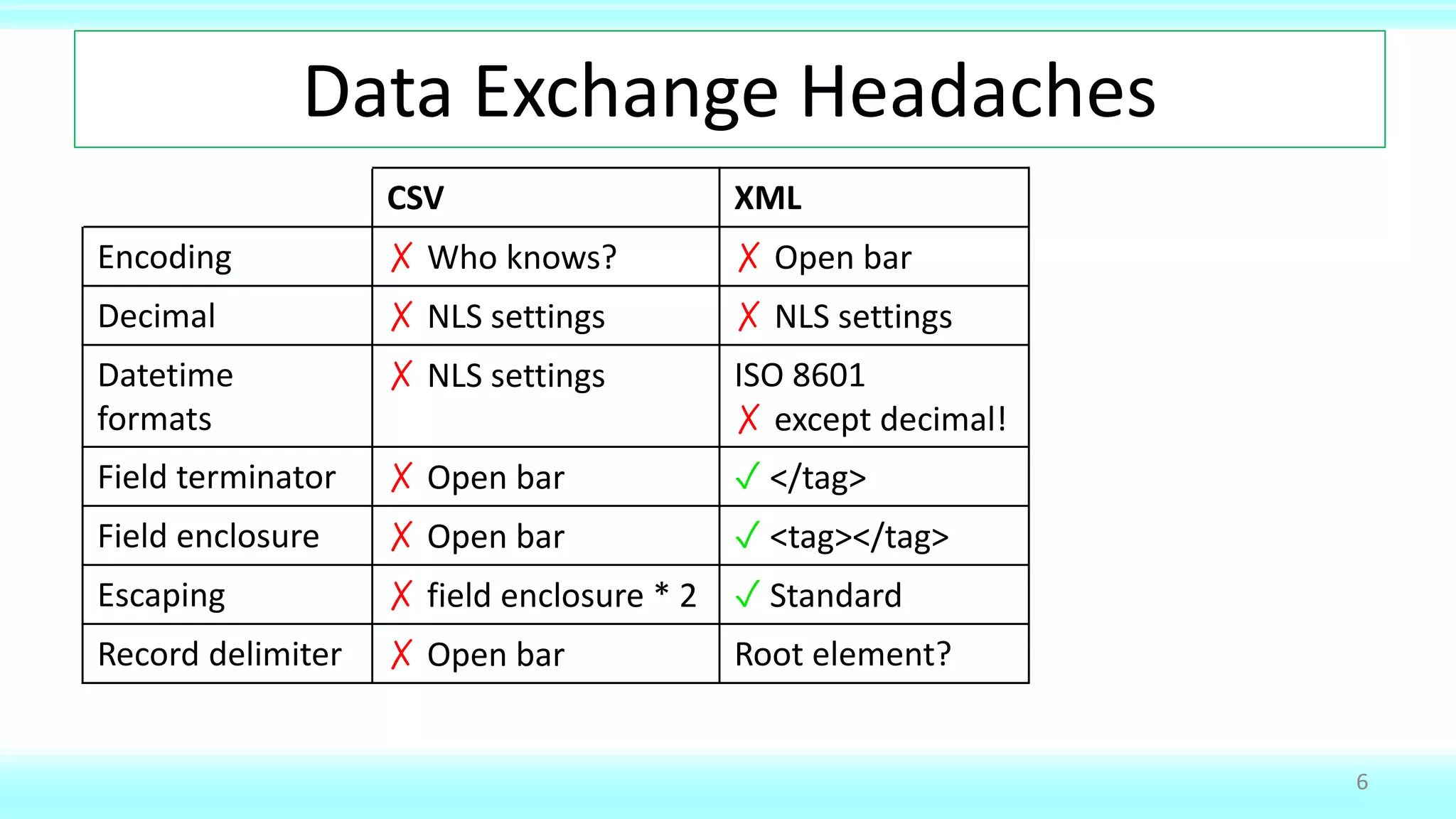 Data Exchange Headaches

| | CSV | XML |
|---|---|---|
| Encoding | ✗ Who knows? | ✗ Open bar |
| Decimal | ✗ NLS settings | ✗ NLS settings |
| Datetime formats | ✗ NLS settings | ISO 8601 ✗ except decimal! |
| Field terminator | ✗ Open bar | ✓ </tag> |
| Field enclosure | ✗ Open bar | ✓ <tag></tag> |
| Escaping | ✗ field enclosure * 2 | ✓ Standard |
| Record delimiter | ✗ Open bar | Root element? |

6